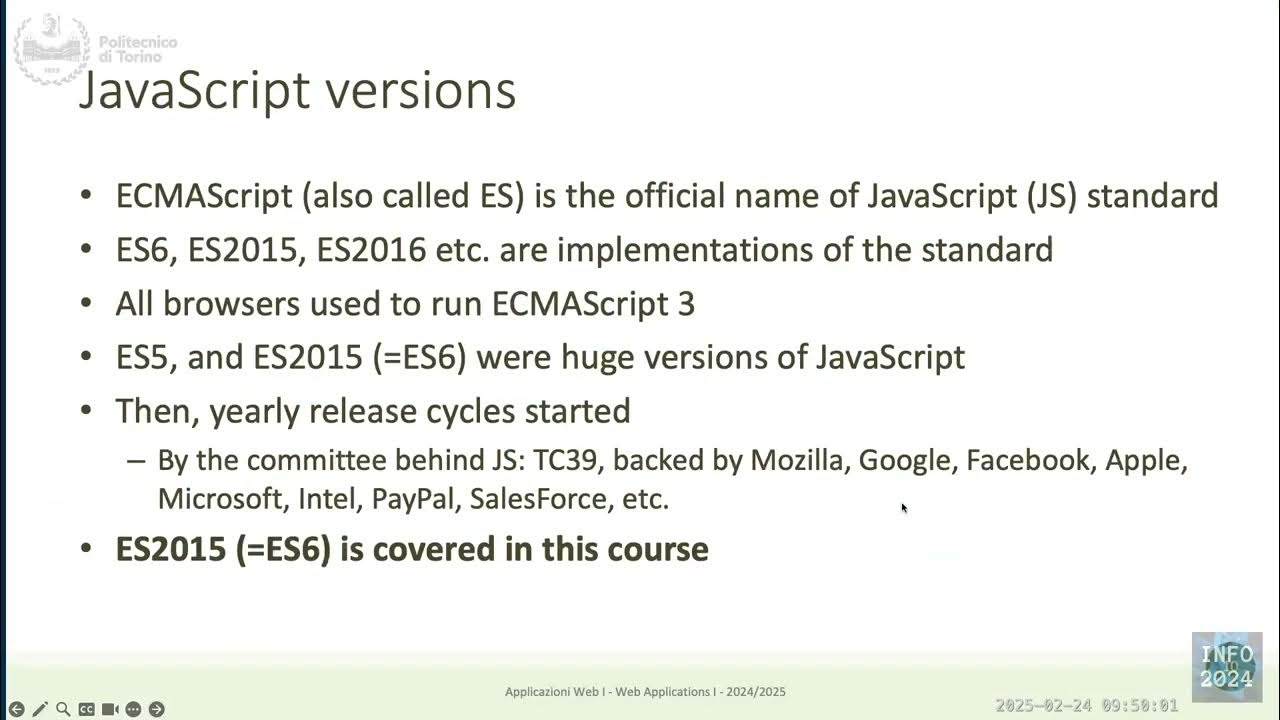 Politecnico di Torino

JavaScript versions

• ECMAScript (also called ES) is the official name of JavaScript (JS) standard
• ES6, ES2015, ES2016 etc. are implementations of the standard
• All browsers used to run ECMAScript 3
• ES5, and ES2015 (=ES6) were huge versions of JavaScript
• Then, yearly release cycles started
– By the committee behind JS: TC39, backed by Mozilla, Google, Facebook, Apple, Microsoft, Intel, PayPal, SalesForce, etc.
• ES2015 (=ES6) is covered in this course

Applicazioni Web I - Web Applications I - 2024/2025

2025-02-24 09:50:01

INFO 2024